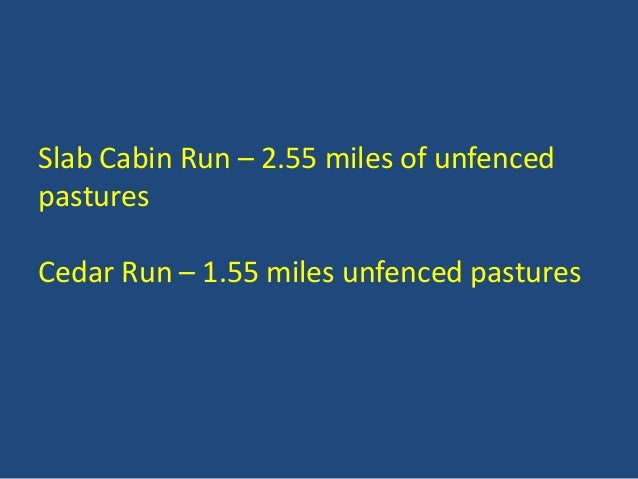 Slab Cabin Run – 2.55 miles of unfenced pastures

Cedar Run – 1.55 miles unfenced pastures